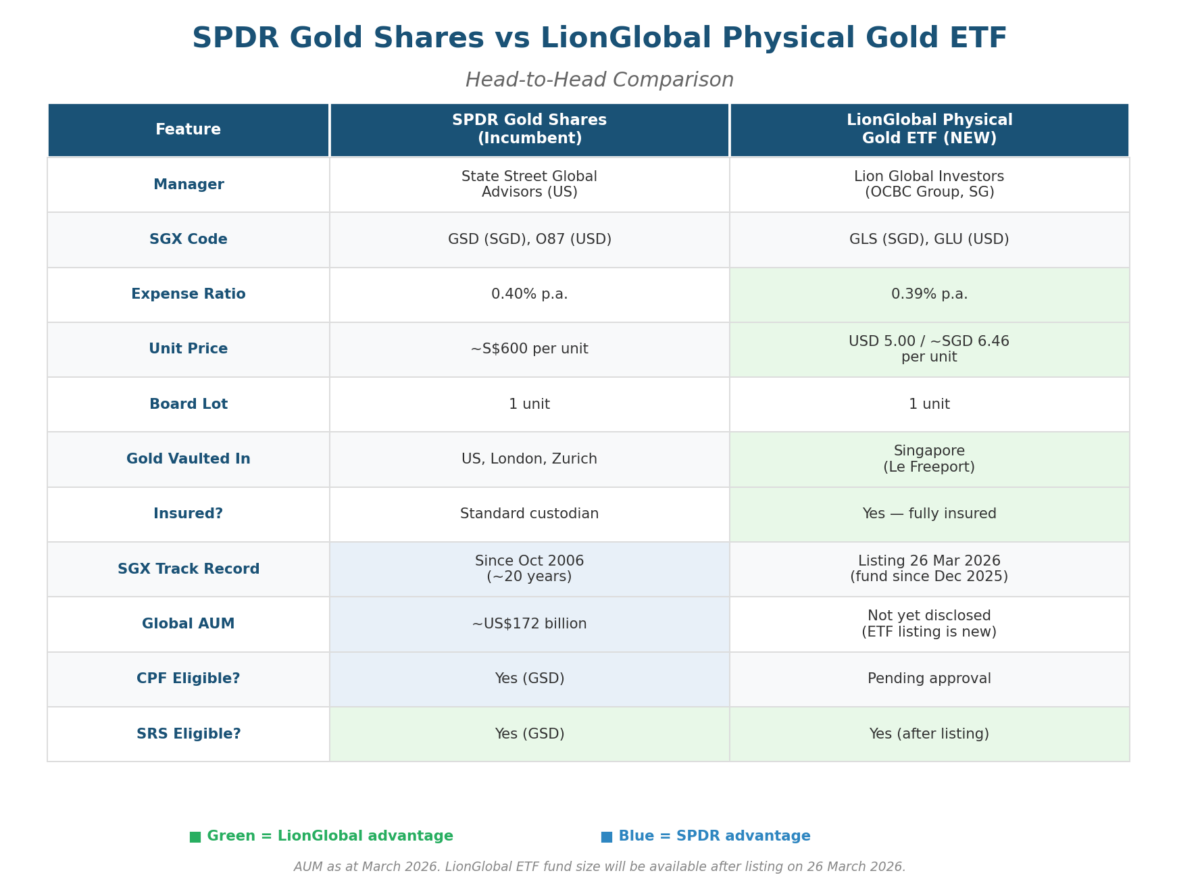 SPDR Gold Shares vs LionGlobal Physical Gold ETF

Head-to-Head Comparison

| Feature | SPDR Gold Shares (Incumbent) | LionGlobal Physical Gold ETF (NEW) |
|---|---|---|
| Manager | State Street Global Advisors (US) | Lion Global Investors (OCBC Group, SG) |
| SGX Code | GSD (SGD), O87 (USD) | GLS (SGD), GLU (USD) |
| Expense Ratio | 0.40% p.a. | 0.39% p.a. |
| Unit Price | ~S$600 per unit | USD 5.00 / ~SGD 6.46 per unit |
| Board Lot | 1 unit | 1 unit |
| Gold Vaulted In | US, London, Zurich | Singapore (Le Freeport) |
| Insured? | Standard custodian | Yes — fully insured |
| SGX Track Record | Since Oct 2006 (~20 years) | Listing 26 Mar 2026 (fund since Dec 2025) |
| Global AUM | ~US$172 billion | Not yet disclosed (ETF listing is new) |
| CPF Eligible? | Yes (GSD) | Pending approval |
| SRS Eligible? | Yes (GSD) | Yes (after listing) |

■ Green = LionGlobal advantage ■ Blue = SPDR advantage

AUM as at March 2026. LionGlobal ETF fund size will be available after listing on 26 March 2026.